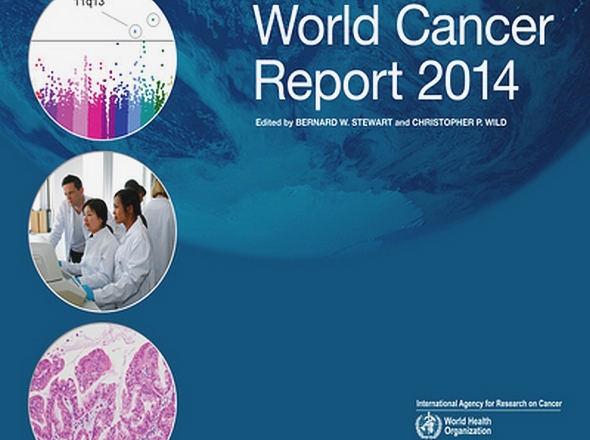 11q13

World Cancer Report 2014

Edited by BERNARD W. STEWART and CHRISTOPHER P. WILD

International Agency for Research on Cancer

World Health Organization